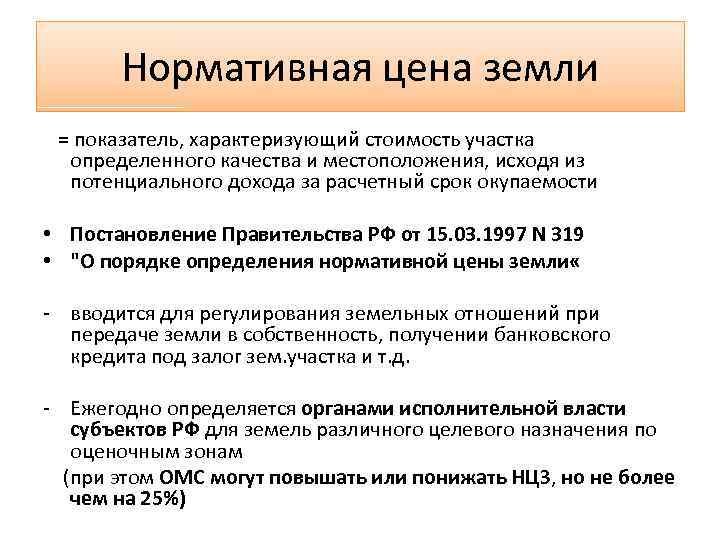 Нормативная цена земли

= показатель, характеризующий стоимость участка определенного качества и местоположения, исходя из потенциального дохода за расчетный срок окупаемости

• Постановление Правительства РФ от 15.03.1997 N 319
• "О порядке определения нормативной цены земли«

- вводится для регулирования земельных отношений при передаче земли в собственность, получении банковского кредита под залог зем.участка и т.д.

- Ежегодно определяется органами исполнительной власти субъектов РФ для земель различного целевого назначения по оценочным зонам
(при этом ОМС могут повышать или понижать НЦЗ, но не более чем на 25%)